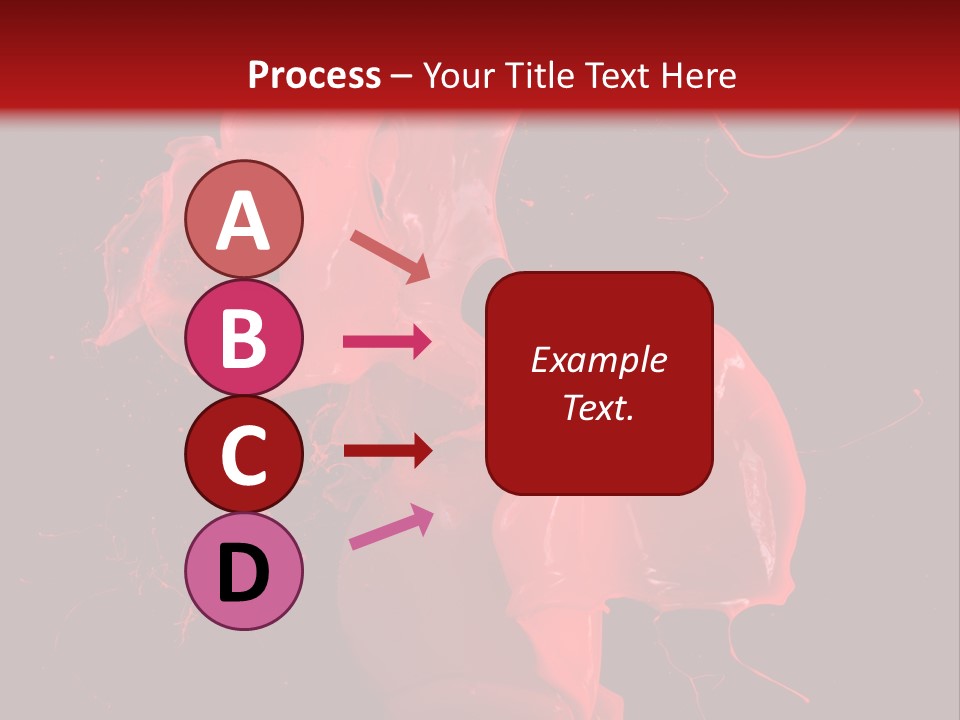 Process – Your Title Text Here

A

B

C

D

Example Text.